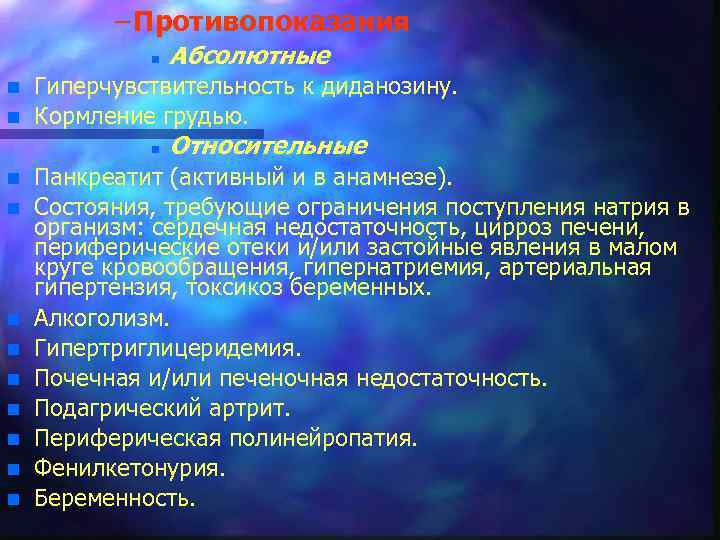 –Противопоказания

Абсолютные

Гиперчувствительность к диданозину.

Кормление грудью.

Относительные

Панкреатит (активный и в анамнезе).

Состояния, требующие ограничения поступления натрия в организм: сердечная недостаточность, цирроз печени, периферические отеки и/или застойные явления в малом круге кровообращения, гипернатриемия, артериальная гипертензия, токсикоз беременных.

Алкоголизм.

Гипертриглицеридемия.

Почечная и/или печеночная недостаточность.

Подагрический артрит.

Периферическая полинейропатия.

Фенилкетонурия.

Беременность.